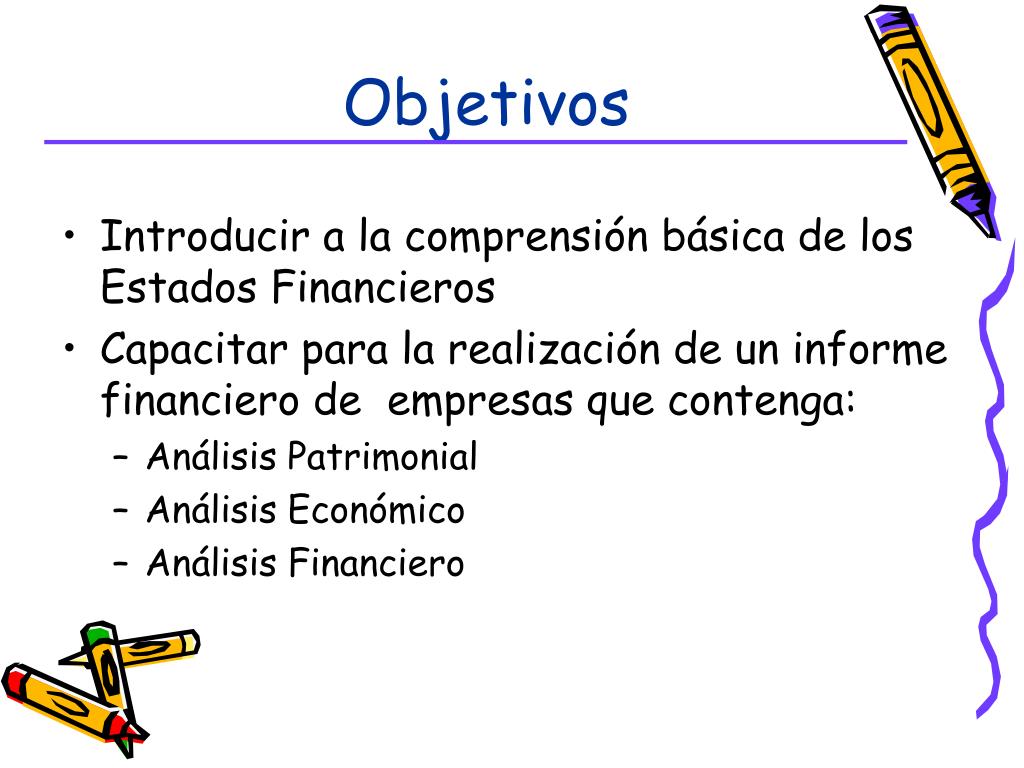 Objetivos

• Introducir a la comprensión básica de los Estados Financieros
• Capacitar para la realización de un informe financiero de  empresas que contenga:
  – Análisis Patrimonial
  – Análisis Económico
  – Análisis Financiero